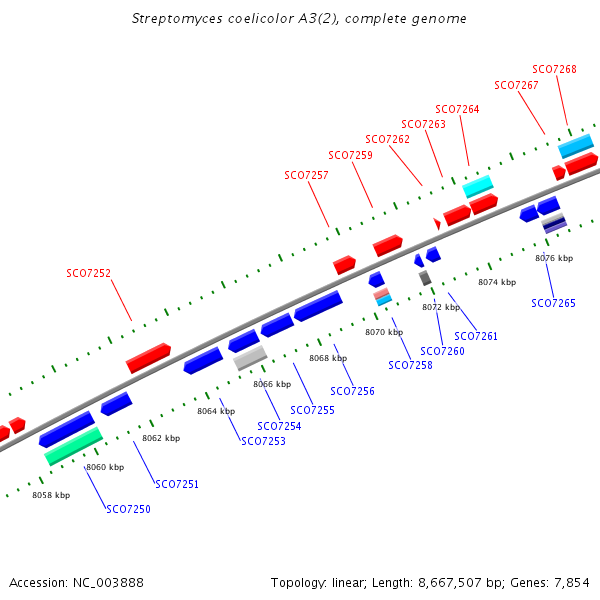 Streptomyces coelicolor A3(2), complete genome

SCO7268
SCO7267
SCO7264
SCO7263
SCO7262
SCO7259
SCO7257
SCO7252

8076 kbp
8074 kbp
8072 kbp
8070 kbp
8068 kbp
8066 kbp
8064 kbp
8062 kbp
8060 kbp
8058 kbp

SCO7265
SCO7261
SCO7260
SCO7258
SCO7256
SCO7255
SCO7254
SCO7253
SCO7251
SCO7250

Accession: NC_003888
Topology: linear; Length: 8,667,507 bp; Genes: 7,854